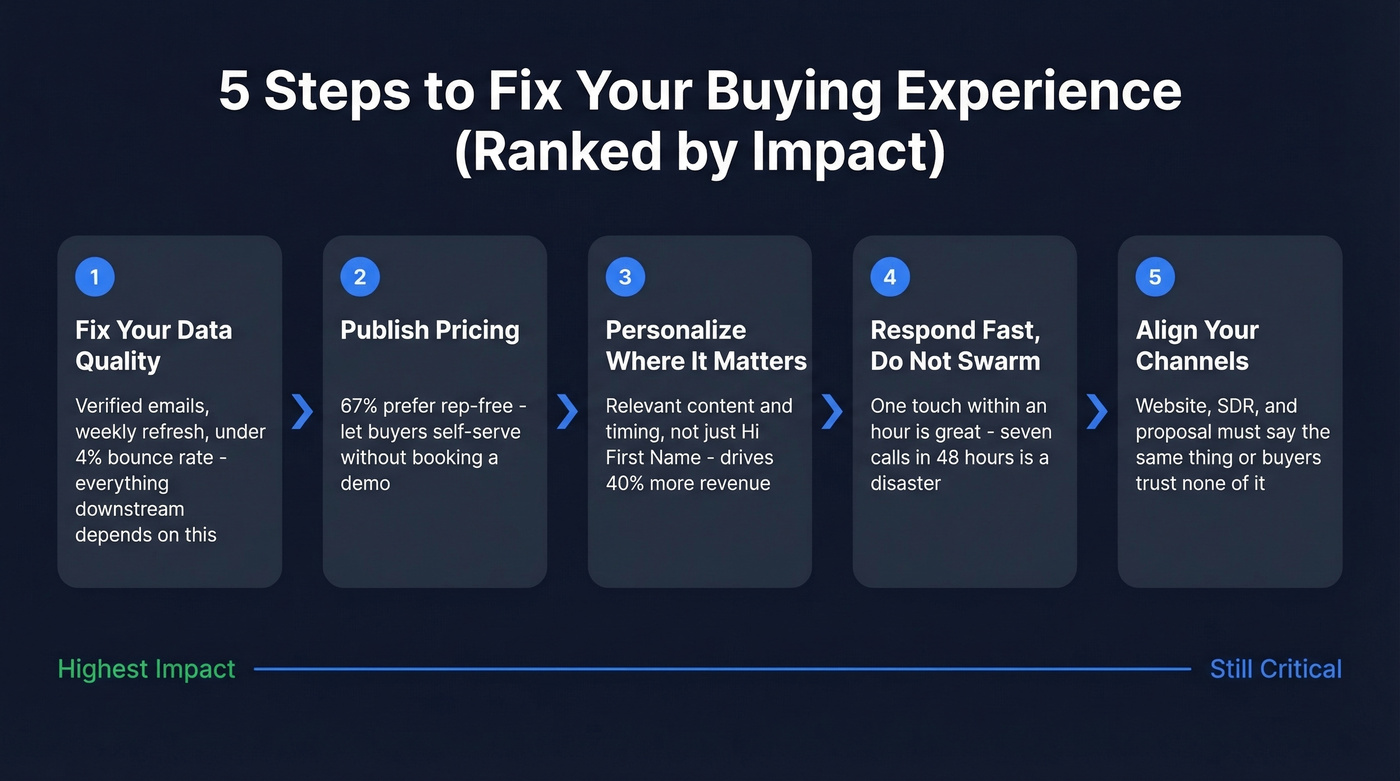 5 Steps to Fix Your Buying Experience (Ranked by Impact)

1
Fix Your Data Quality
Verified emails, weekly refresh, under 4% bounce rate - everything downstream depends on this

2
Publish Pricing
67% prefer rep-free - let buyers self-serve without booking a demo

3
Personalize Where It Matters
Relevant content and timing, not just Hi First Name - drives 40% more revenue

4
Respond Fast, Do Not Swarm
One touch within an hour is great - seven calls in 48 hours is a disaster

5
Align Your Channels
Website, SDR, and proposal must say the same thing or buyers trust none of it

Highest Impact
Still Critical